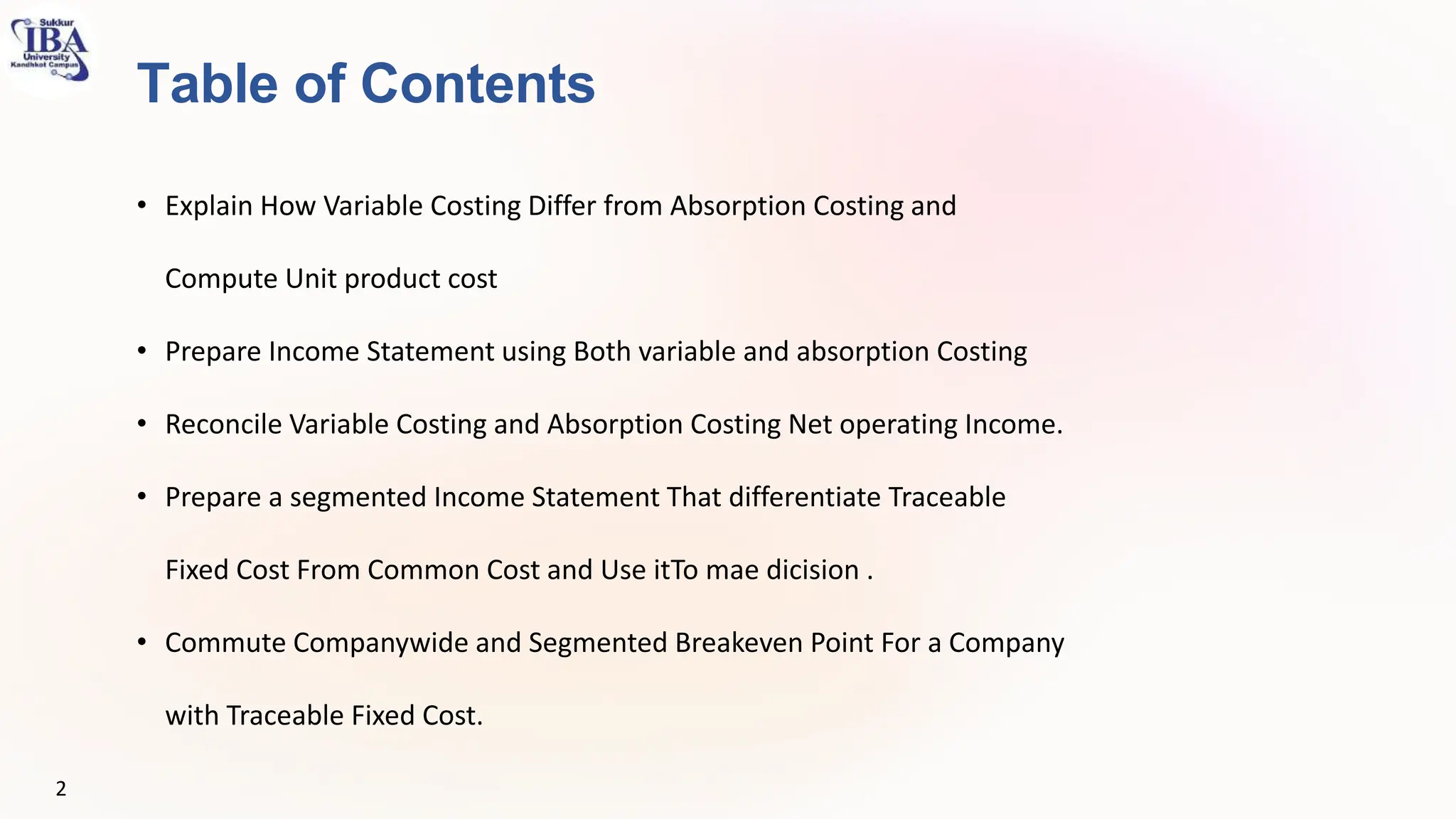 Sukkur IBA University Kandhkot Campus

Table of Contents

• Explain How Variable Costing Differ from Absorption Costing and Compute Unit product cost

• Prepare Income Statement using Both variable and absorption Costing

• Reconcile Variable Costing and Absorption Costing Net operating Income.

• Prepare a segmented Income Statement That differentiate Traceable Fixed Cost From Common Cost and Use itTo mae dicision .

• Commute Companywide and Segmented Breakeven Point For a Company with Traceable Fixed Cost.

2